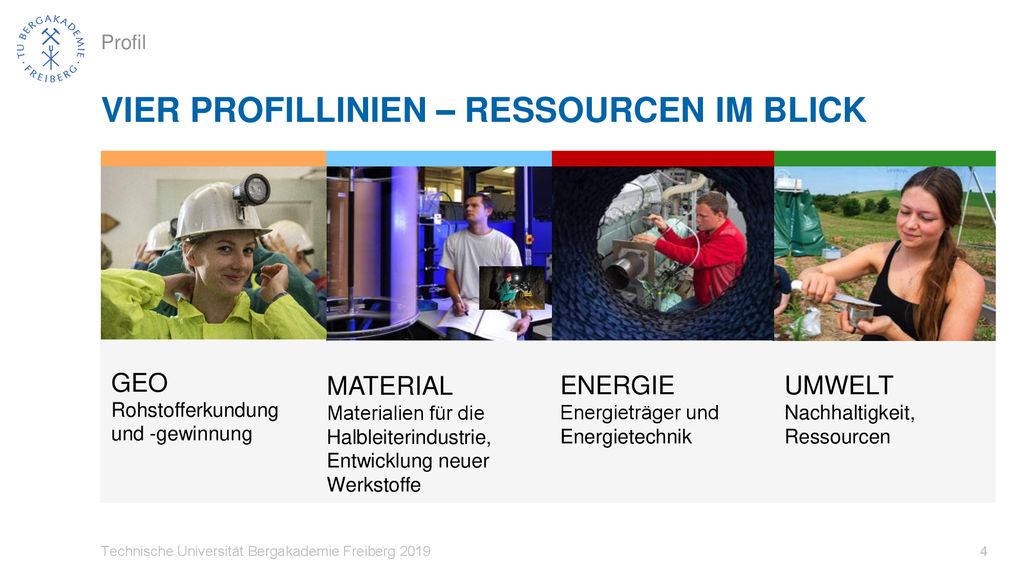 TU BERGAKADEMIE FREIBERG

Profil

VIER PROFILLINIEN – RESSOURCEN IM BLICK

GEO
Rohstofferkundung und -gewinnung

MATERIAL
Materialien für die Halbleiterindustrie, Entwicklung neuer Werkstoffe

ENERGIE
Energieträger und Energietechnik

UMWELT
Nachhaltigkeit, Ressourcen

Technische Universität Bergakademie Freiberg 2019

4